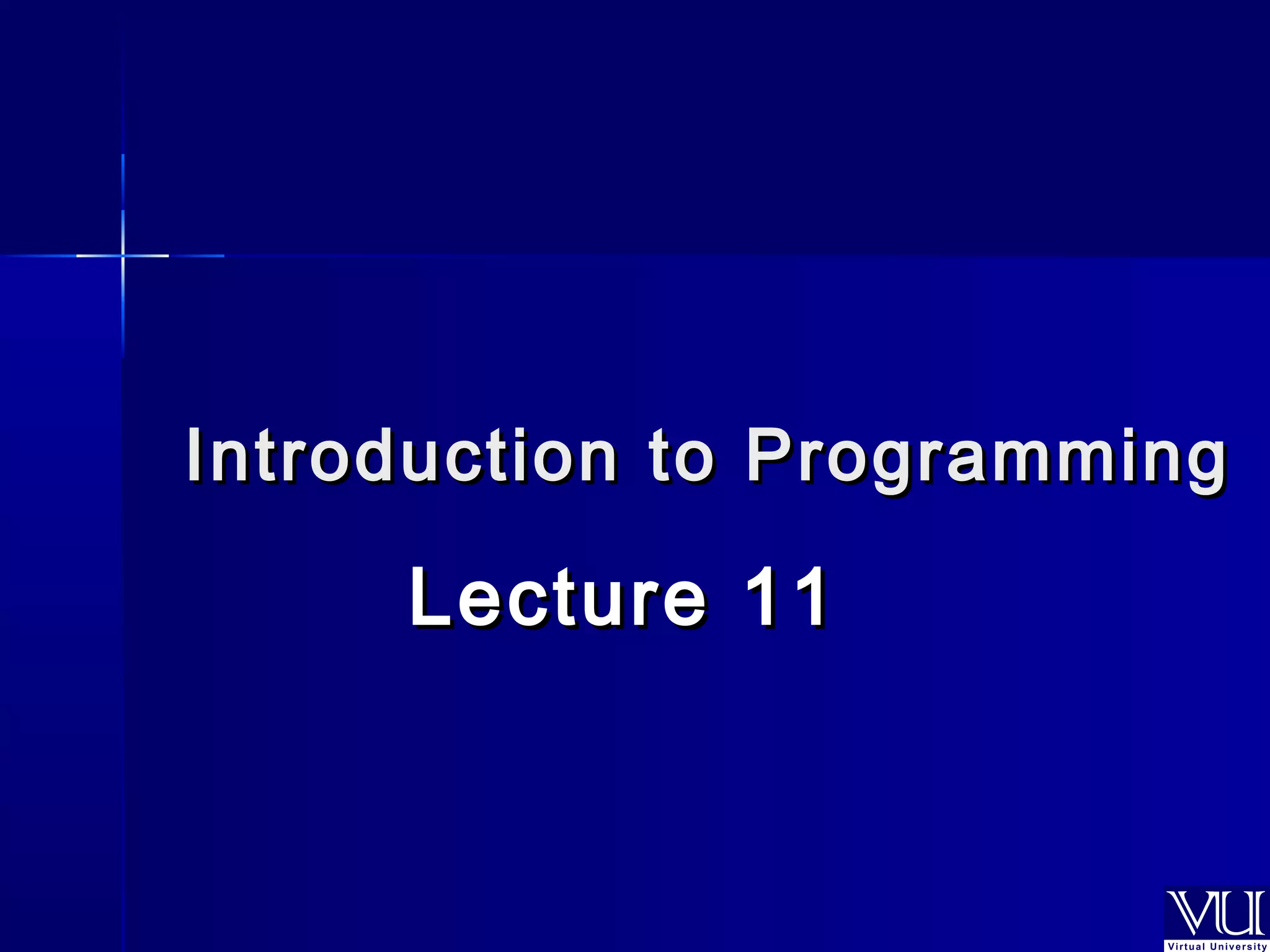 Introduction to Programming

Lecture 11

VU
Virtual University